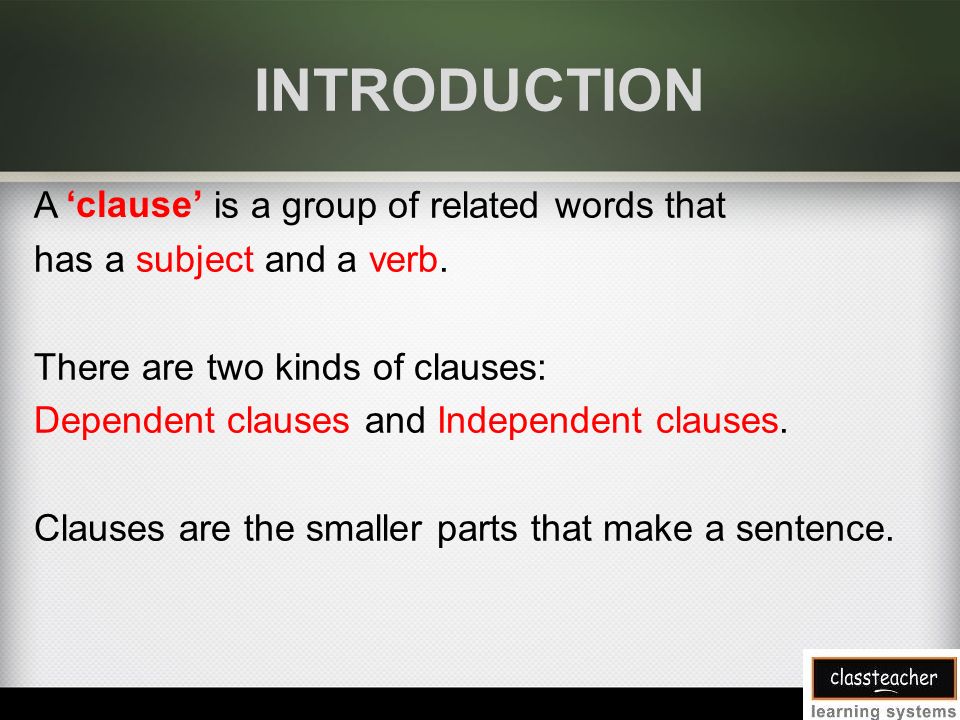 INTRODUCTION

A ‘clause’ is a group of related words that has a subject and a verb.

There are two kinds of clauses:
Dependent clauses and Independent clauses.

Clauses are the smaller parts that make a sentence.

classteacher
learning systems